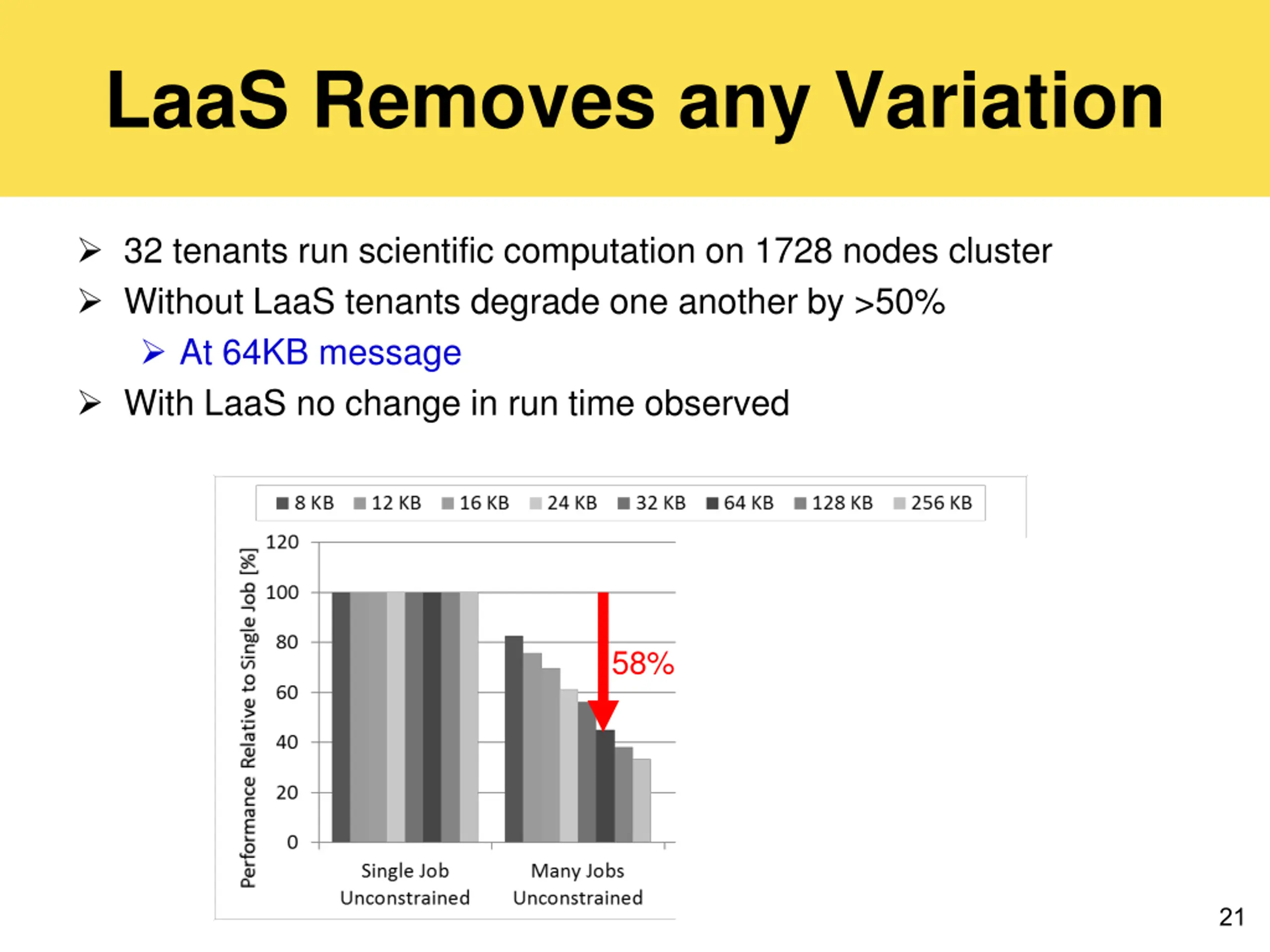 LaaS Removes any Variation

➢ 32 tenants run scientific computation on 1728 nodes cluster
➢ Without LaaS tenants degrade one another by >50%
➢ At 64KB message
➢ With LaaS no change in run time observed

8 KB 12 KB 16 KB 24 KB 32 KB 64 KB 128 KB 256 KB

Performance Relative to Single Job [%]

120
100
80
60
40
20
0

58%

Single Job Unconstrained
Many Jobs Unconstrained

21